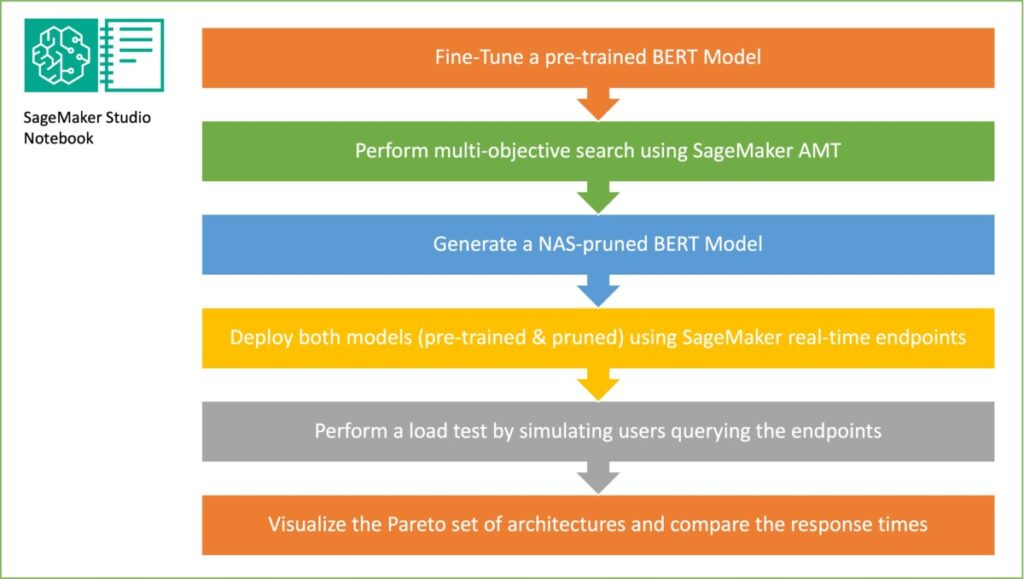 SageMaker Studio Notebook

Fine-Tune a pre-trained BERT Model

Perform multi-objective search using SageMaker AMT

Generate a NAS-pruned BERT Model

Deploy both models (pre-trained & pruned) using SageMaker real-time endpoints

Perform a load test by simulating users querying the endpoints

Visualize the Pareto set of architectures and compare the response times